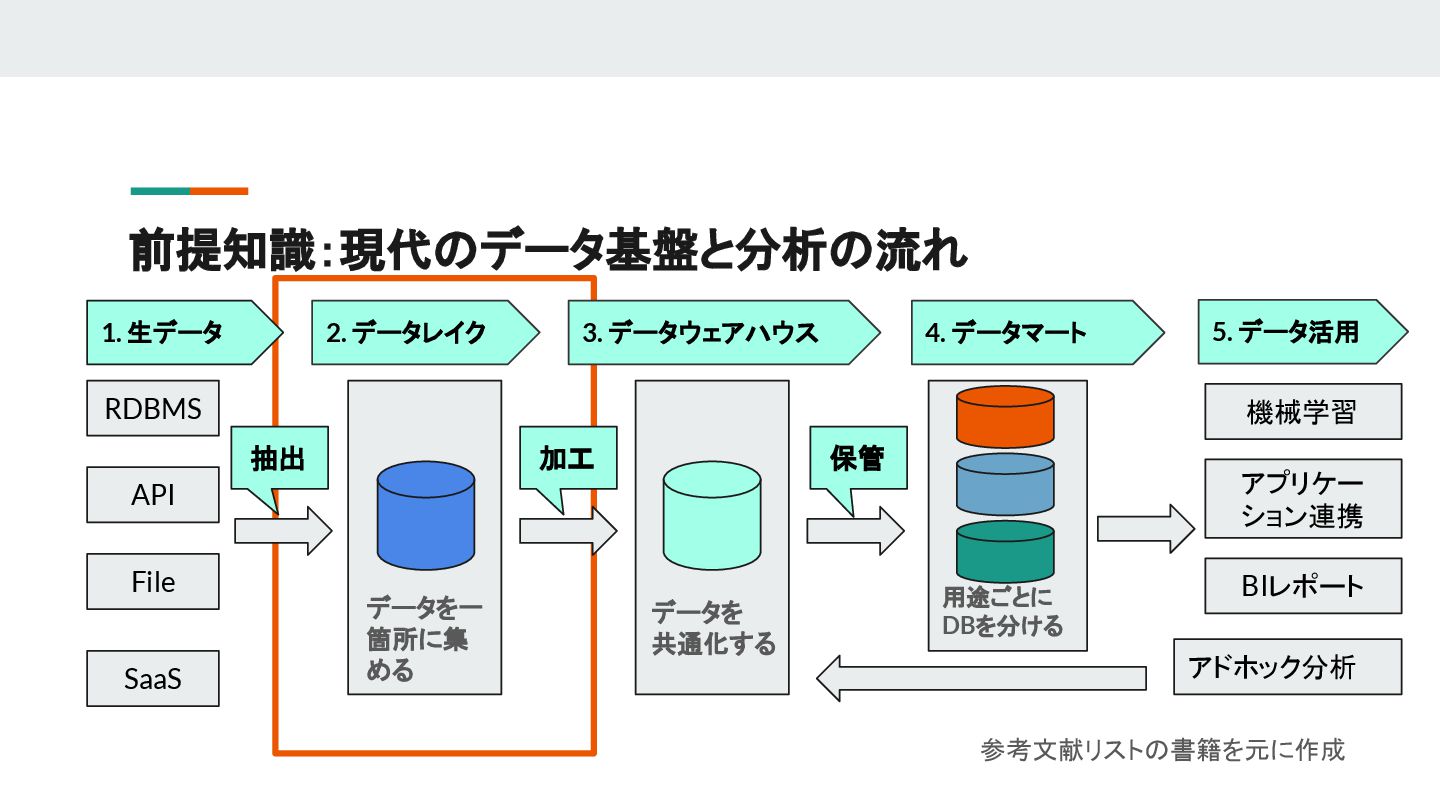 前提知識:現代のデータ基盤と分析の流れ

1. 生データ

RDBMS

API

File

SaaS

抽出

2. データレイク

データを一箇所に集める

加工

3. データウェアハウス

データを共通化する

保管

4. データマート

用途ごとにDBを分ける

5. データ活用

機械学習

アプリケーション連携

BIレポート

アドホック分析

参考文献リストの書籍を元に作成